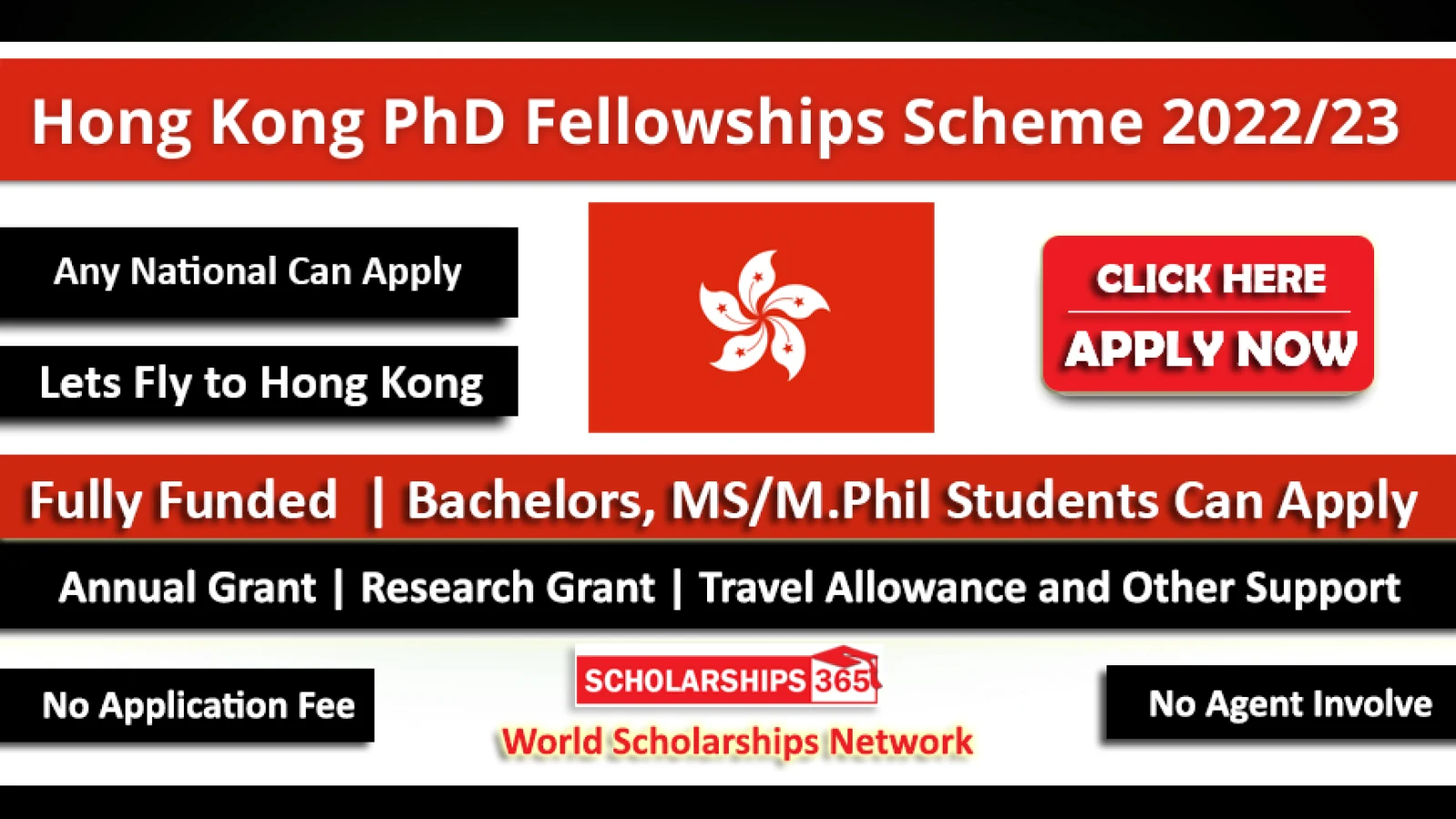 Hong Kong PhD Fellowships Scheme 2022/23

Any National Can Apply

Lets Fly to Hong Kong

CLICK HERE

APPLY NOW

Fully Funded | Bachelors, MS/M.Phil Students Can Apply

Annual Grant | Research Grant | Travel Allowance and Other Support

No Application Fee

SCHOLARSHIPS 365

World Scholarships Network

No Agent Involve